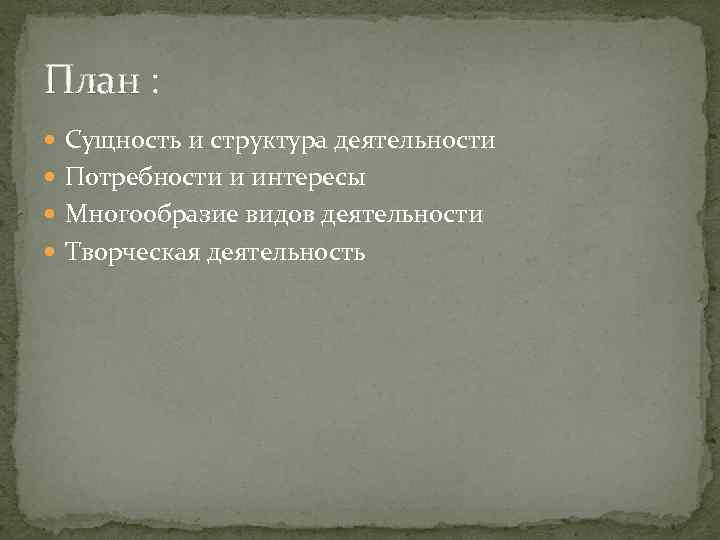 План :

Сущность и структура деятельности
Потребности и интересы
Многообразие видов деятельности
Творческая деятельность